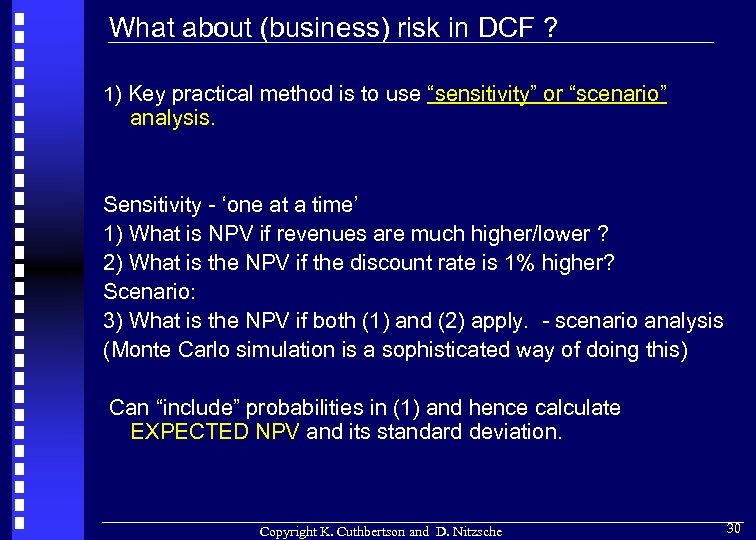 What about (business) risk in DCF ?

1) Key practical method is to use “sensitivity” or “scenario” analysis.

Sensitivity - ‘one at a time’
1) What is NPV if revenues are much higher/lower ?
2) What is the NPV if the discount rate is 1% higher?
Scenario:
3) What is the NPV if both (1) and (2) apply. - scenario analysis
(Monte Carlo simulation is a sophisticated way of doing this)

Can “include” probabilities in (1) and hence calculate EXPECTED NPV and its standard deviation.

Copyright K. Cuthbertson and D. Nitzsche

30